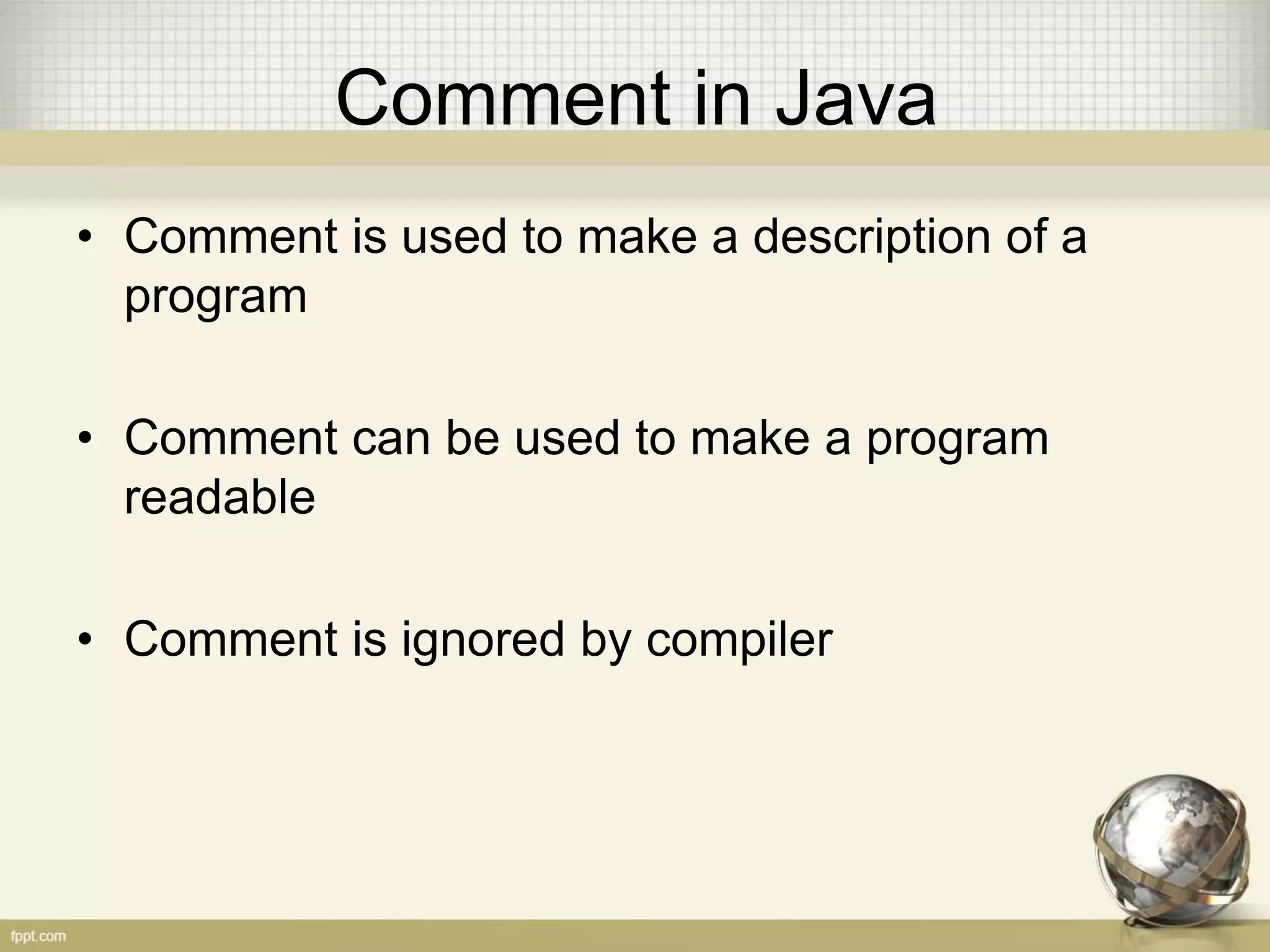 Comment in Java

• Comment is used to make a description of a program

• Comment can be used to make a program readable

• Comment is ignored by compiler

fppt.com